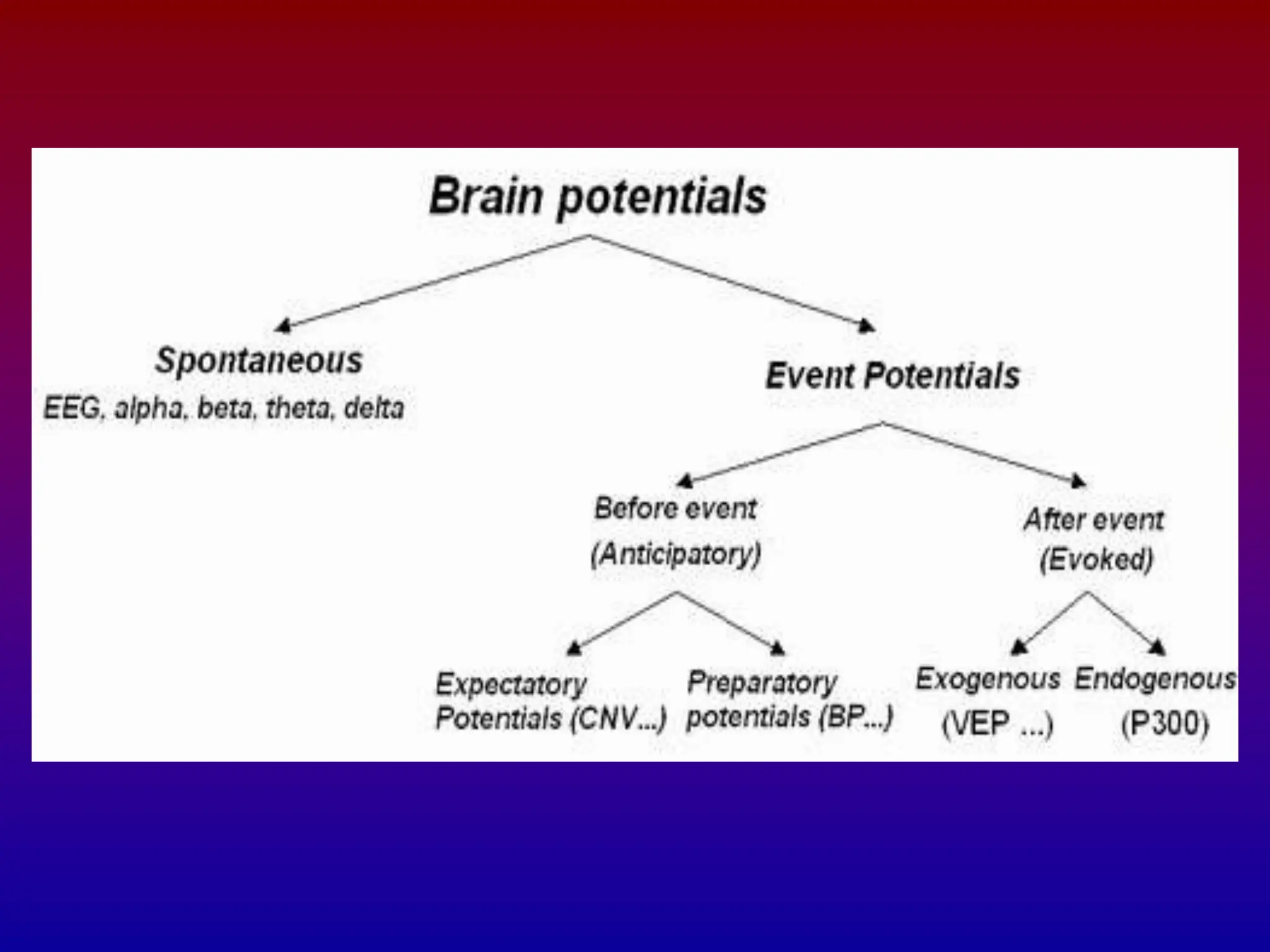 Brain potentials

Spontaneous
EEG, alpha, beta, theta, delta

Event Potentials

Before event
(Anticipatory)

After event
(Evoked)

Expectatory Potentials (CNV...)

Preparatory potentials (BP...)

Exogenous
(VEP ...)

Endogenous
(P300)